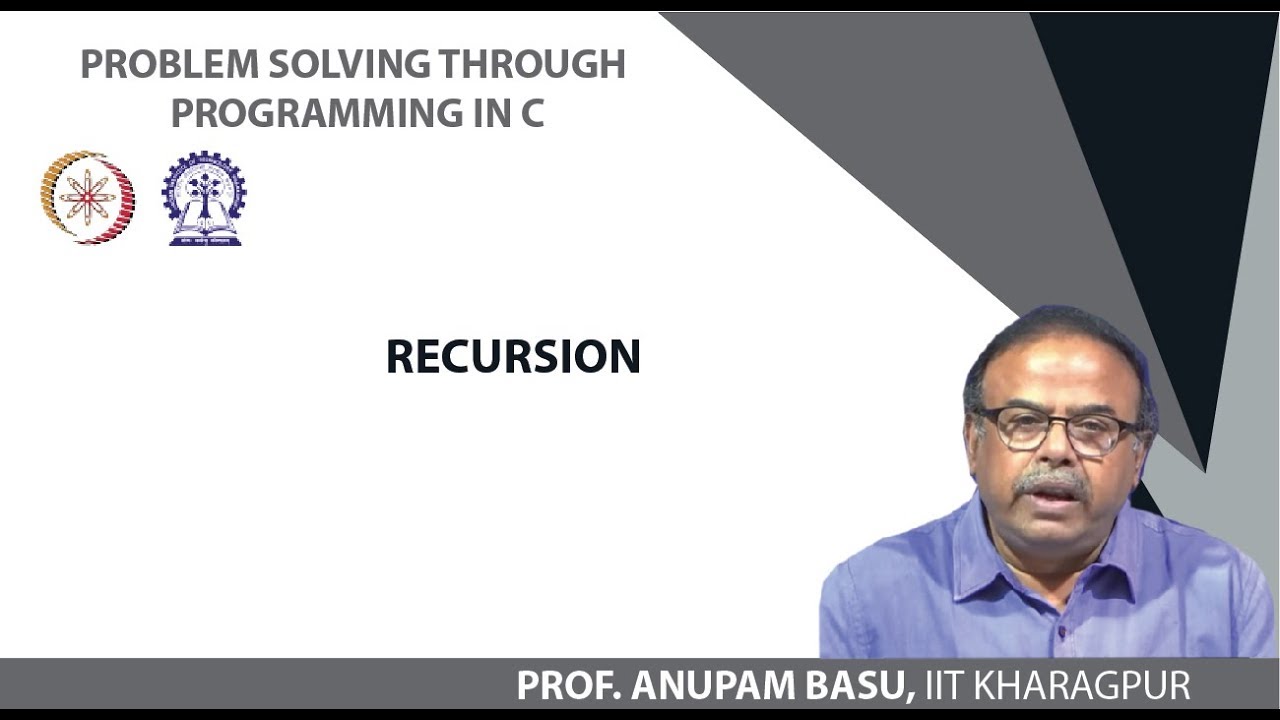 PROBLEM SOLVING THROUGH PROGRAMMING IN C

RECURSION

PROF. ANUPAM BASU, IIT KHARAGPUR